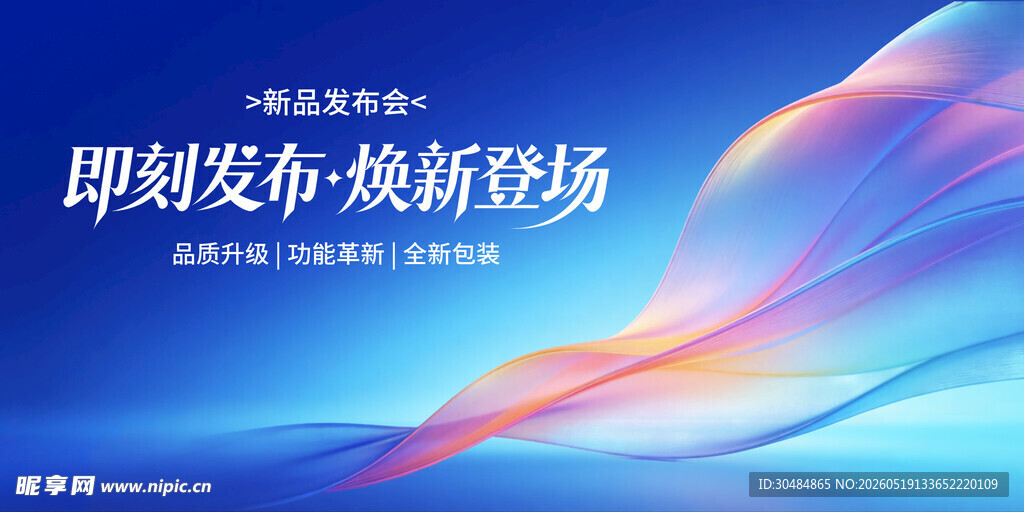 >新品发布会<

即刻发布·焕新登场

品质升级 | 功能革新 | 全新包装

昵享网 www.nipic.cn

ID:30484865 NO:20260519133652220109